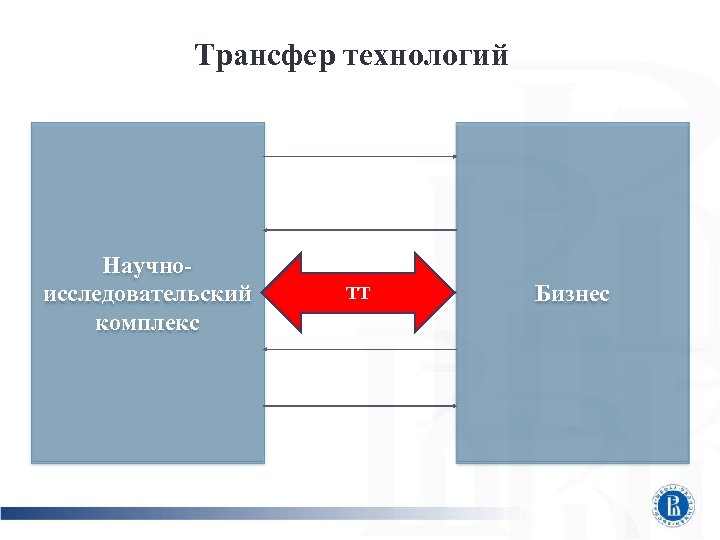 Трансфер технологий

Научно-исследовательский комплекс

ТТ

Бизнес